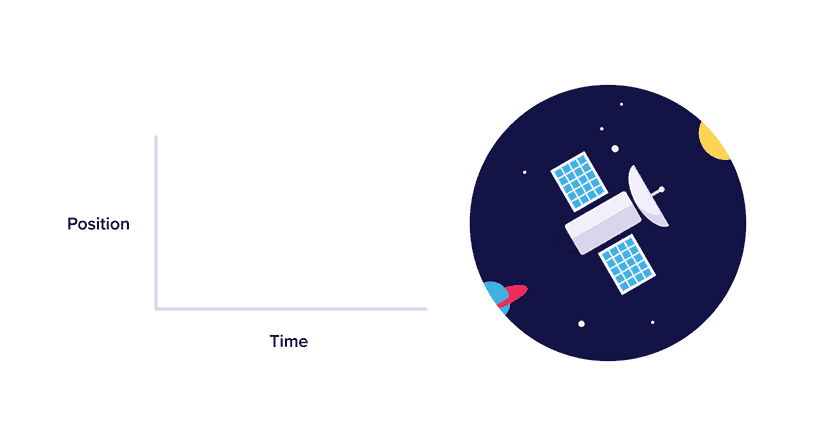 Position

Time